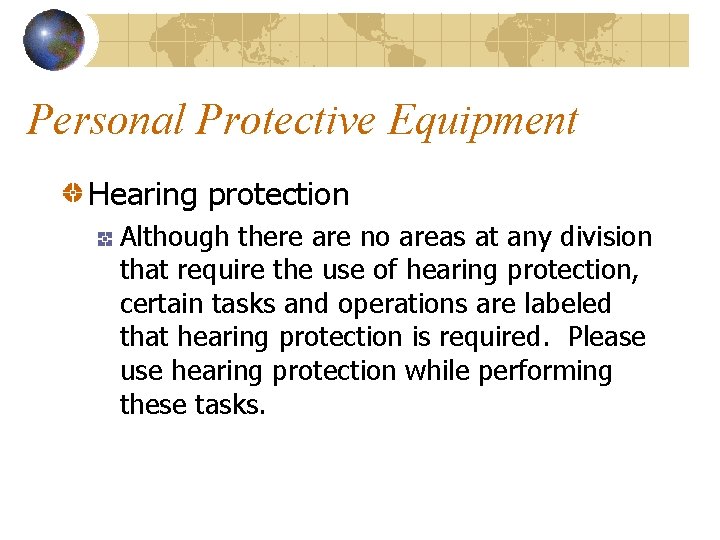 Personal Protective Equipment

Hearing protection

Although there are no areas at any division that require the use of hearing protection, certain tasks and operations are labeled that hearing protection is required.  Please use hearing protection while performing these tasks.